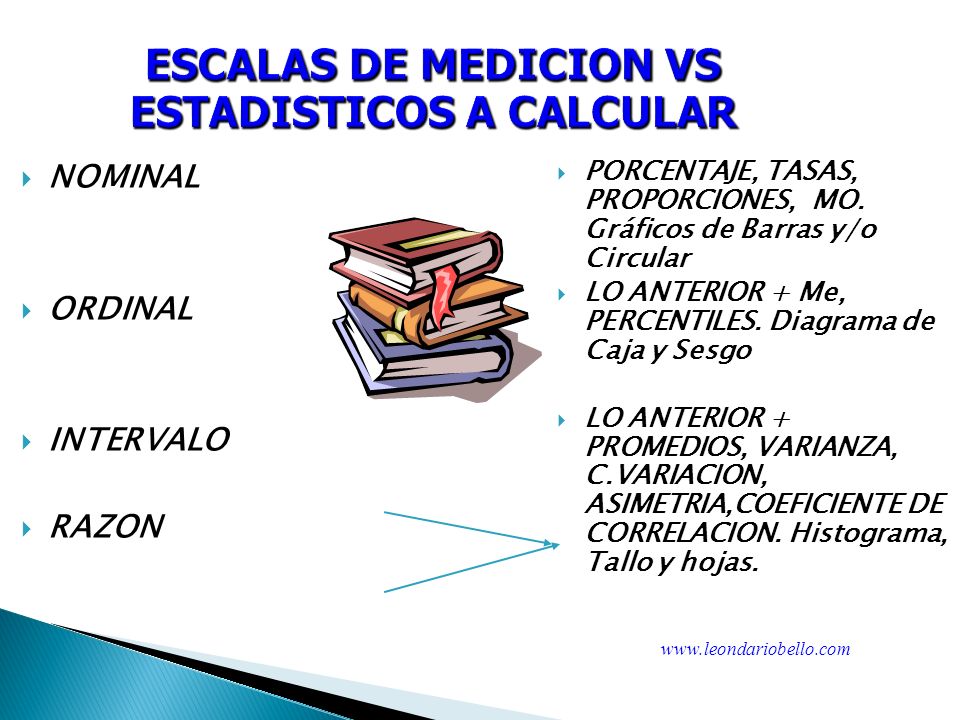 ESCALAS DE MEDICION VS ESTADISTICOS A CALCULAR

NOMINAL

ORDINAL

INTERVALO

RAZON

PORCENTAJE, TASAS, PROPORCIONES, MO. Gráficos de Barras y/o Circular

LO ANTERIOR + Me, PERCENTILES. Diagrama de Caja y Sesgo

LO ANTERIOR + PROMEDIOS, VARIANZA, C.VARIACION, ASIMETRIA,COEFICIENTE DE CORRELACION. Histograma, Tallo y hojas.

www.leondariobello.com